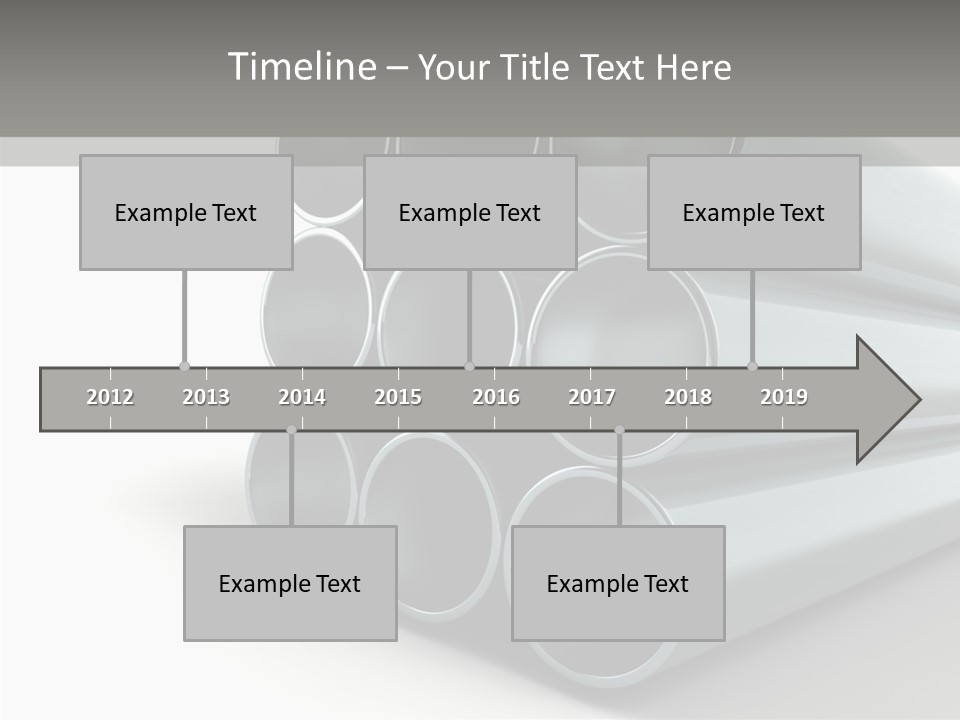 Timeline – Your Title Text Here

Example Text

Example Text

Example Text

2012 2013 2014 2015 2016 2017 2018 2019

Example Text

Example Text